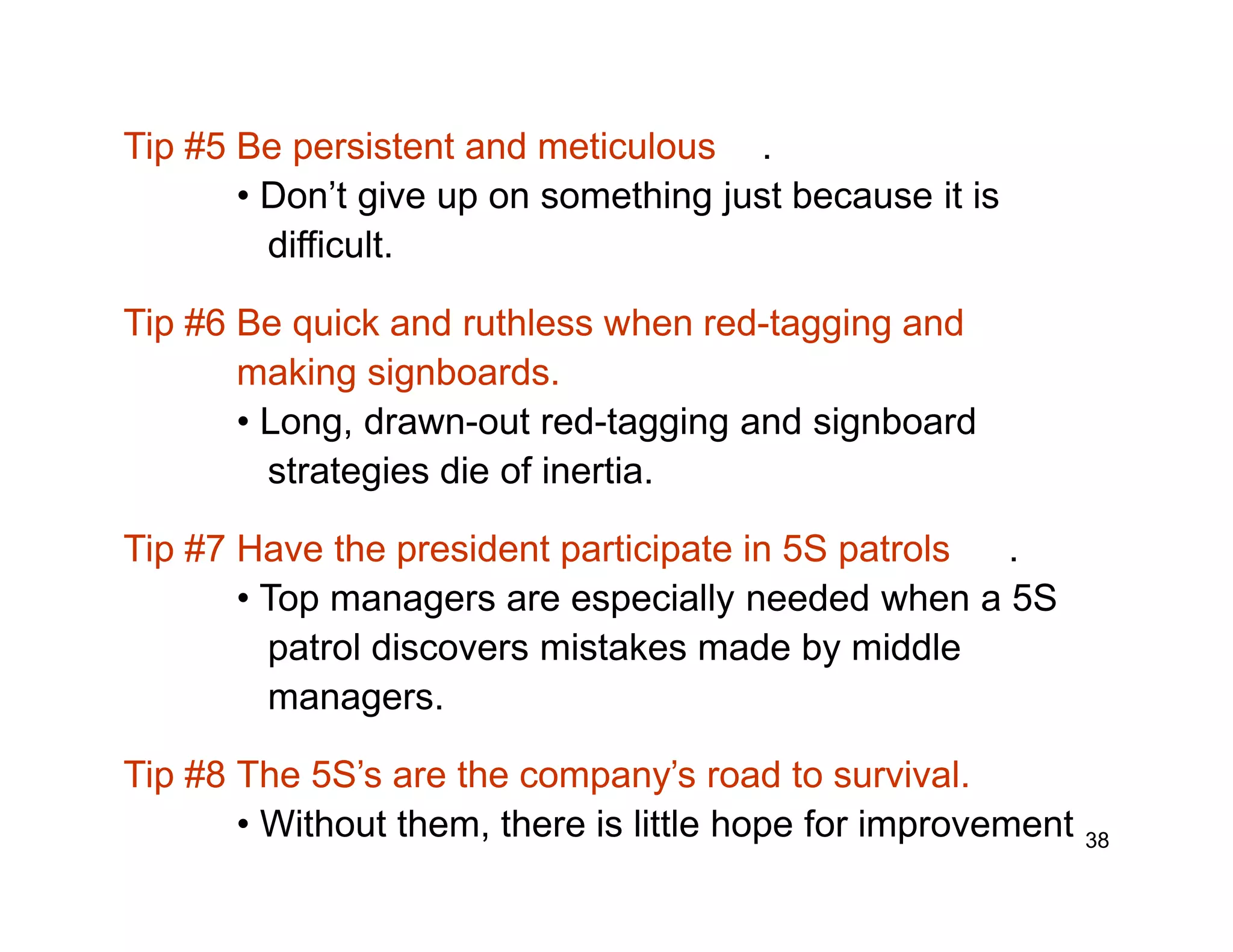 Tip #5 Be persistent and meticulous .

• Don’t give up on something just because it is difficult.

Tip #6 Be quick and ruthless when red-tagging and making signboards.

• Long, drawn-out red-tagging and signboard strategies die of inertia.

Tip #7 Have the president participate in 5S patrols .

• Top managers are especially needed when a 5S patrol discovers mistakes made by middle managers.

Tip #8 The 5S’s are the company’s road to survival.

• Without them, there is little hope for improvement

38